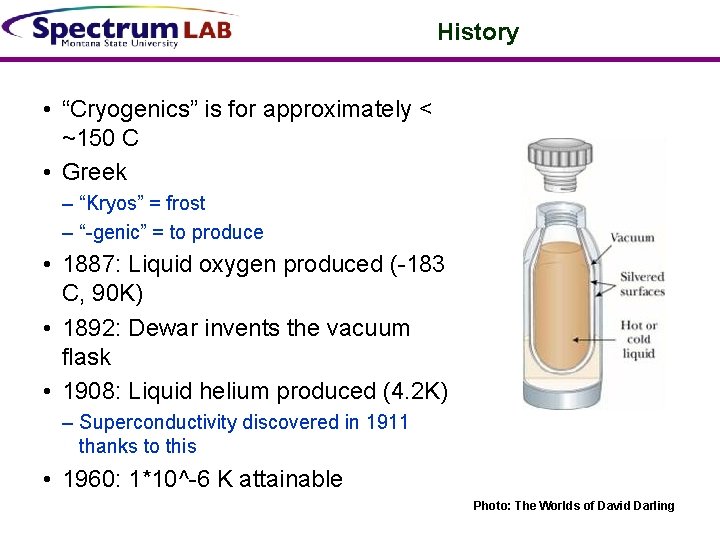 Spectrum LAB
Montana State University

History

• “Cryogenics” is for approximately < ~150 C
• Greek
– “Kryos” = frost
– “-genic” = to produce
• 1887: Liquid oxygen produced (-183 C, 90K)
• 1892: Dewar invents the vacuum flask
• 1908: Liquid helium produced (4.2K)
– Superconductivity discovered in 1911 thanks to this
• 1960: 1*10^-6 K attainable

Vacuum
Silvered surfaces
Hot or cold liquid

Photo: The Worlds of David Darling